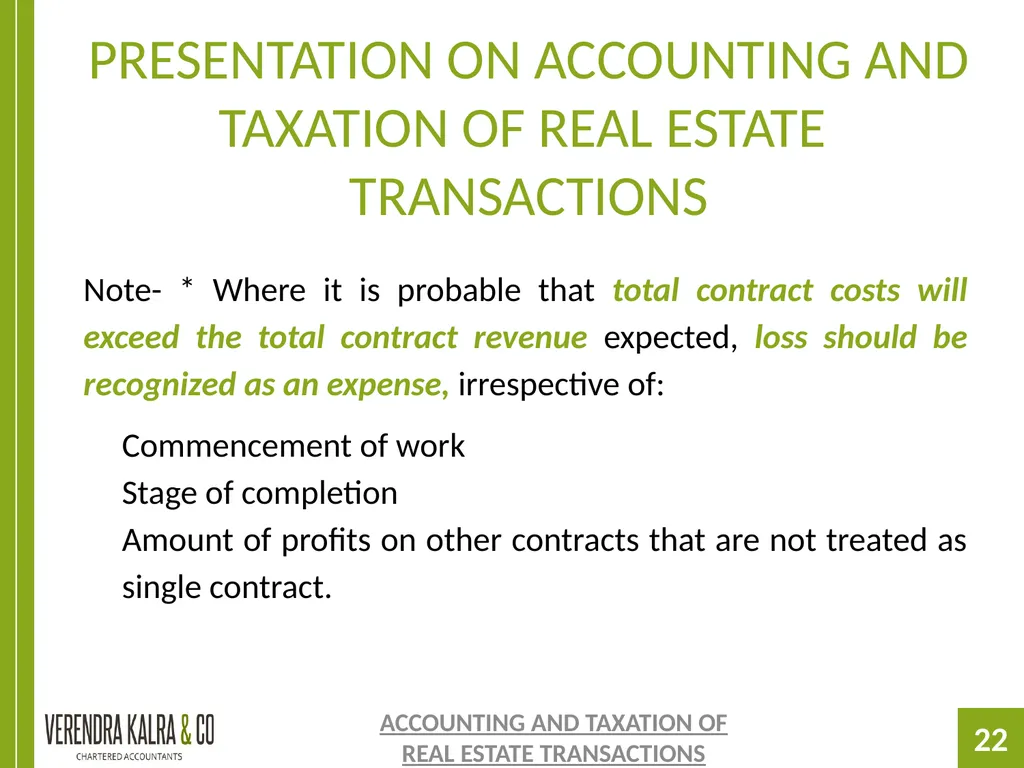 PRESENTATION ON ACCOUNTING AND TAXATION OF REAL ESTATE TRANSACTIONS

Note- * Where it is probable that total contract costs will exceed the total contract revenue expected, loss should be recognized as an expense, irrespective of:

Commencement of work
Stage of completion
Amount of profits on other contracts that are not treated as single contract.

VERENDRA KALRA & CO
CHARTERED ACCOUNTANTS

ACCOUNTING AND TAXATION OF REAL ESTATE TRANSACTIONS

22